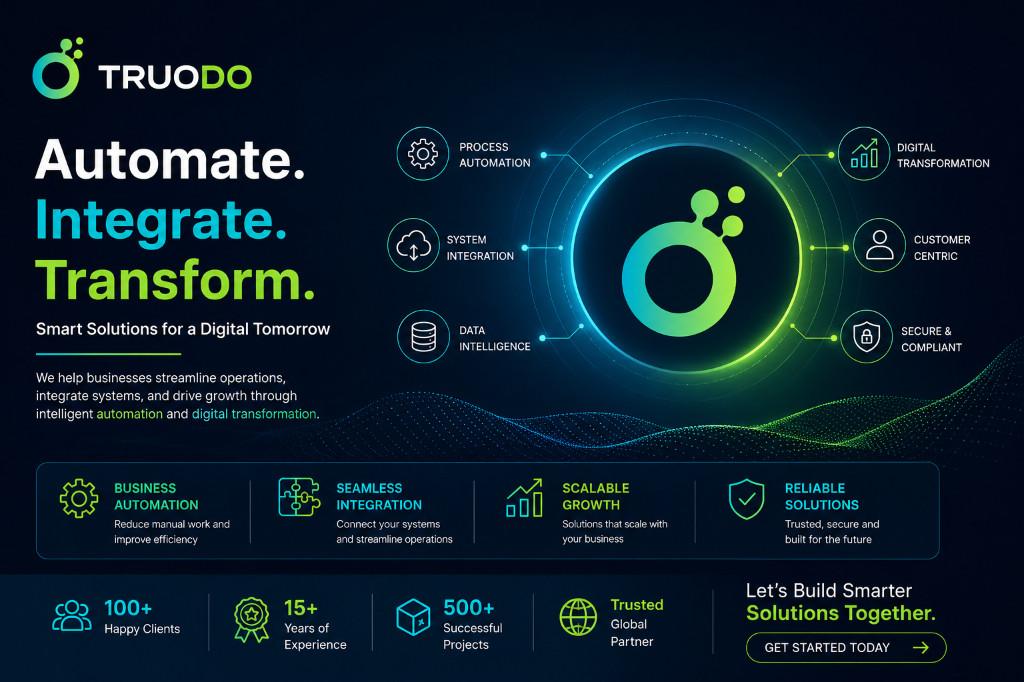 TRUODO

Automate.
Integrate.
Transform.

Smart Solutions for a Digital Tomorrow

We help businesses streamline operations, integrate systems, and drive growth through intelligent automation and digital transformation.

PROCESS AUTOMATION

SYSTEM INTEGRATION

DATA INTELLIGENCE

DIGITAL TRANSFORMATION

CUSTOMER CENTRIC

SECURE & COMPLIANT

BUSINESS AUTOMATION
Reduce manual work and improve efficiency

SEAMLESS INTEGRATION
Connect your systems and streamline operations

SCALABLE GROWTH
Solutions that scale with your business

RELIABLE SOLUTIONS
Trusted, secure and built for the future

100+
Happy Clients

15+
Years of Experience

500+
Successful Projects

Trusted
Global Partner

Let's Build Smarter
Solutions Together.

GET STARTED TODAY